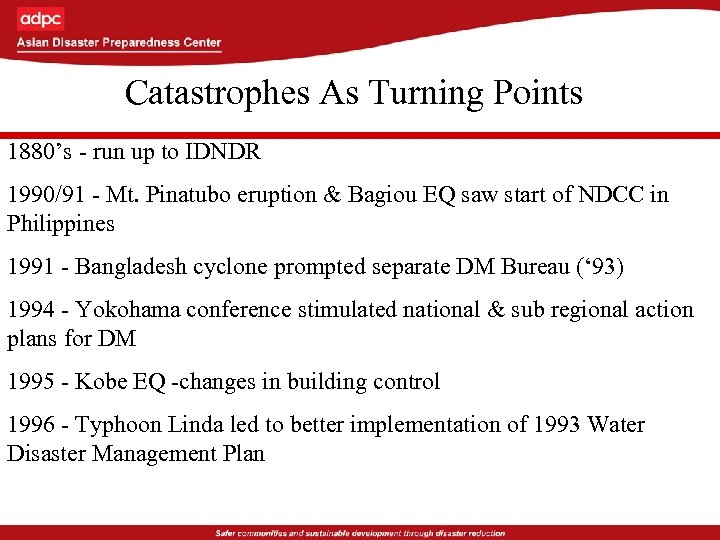 adpc
Asian Disaster Preparedness Center

Catastrophes As Turning Points

1880's - run up to IDNDR

1990/91 - Mt. Pinatubo eruption & Bagiou EQ saw start of NDCC in Philippines

1991 - Bangladesh cyclone prompted separate DM Bureau ('93)

1994 - Yokohama conference stimulated national & sub regional action plans for DM

1995 - Kobe EQ -changes in building control

1996 - Typhoon Linda led to better implementation of 1993 Water Disaster Management Plan

Safer communities and sustainable development through disaster reduction